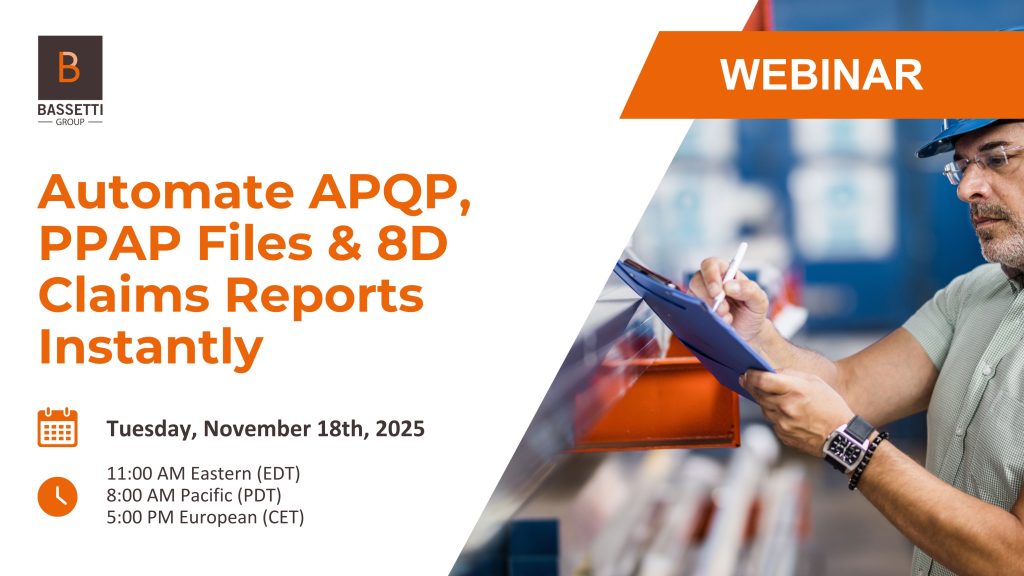 B
BASSETTI
GROUP

WEBINAR

Automate APQP, PPAP Files & 8D Claims Reports Instantly

Tuesday, November 18th, 2025

11:00 AM Eastern (EDT)
8:00 AM Pacific (PDT)
5:00 PM European (CET)